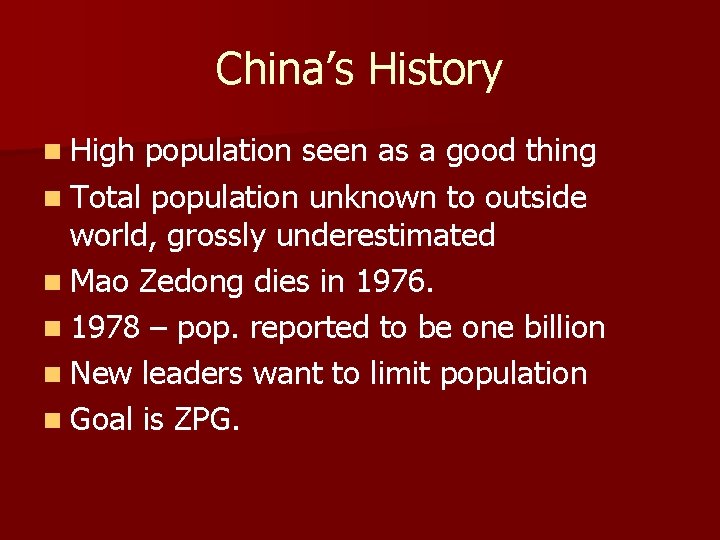 China's History

• High population seen as a good thing
• Total population unknown to outside world, grossly underestimated
• Mao Zedong dies in 1976.
• 1978 – pop. reported to be one billion
• New leaders want to limit population
• Goal is ZPG.